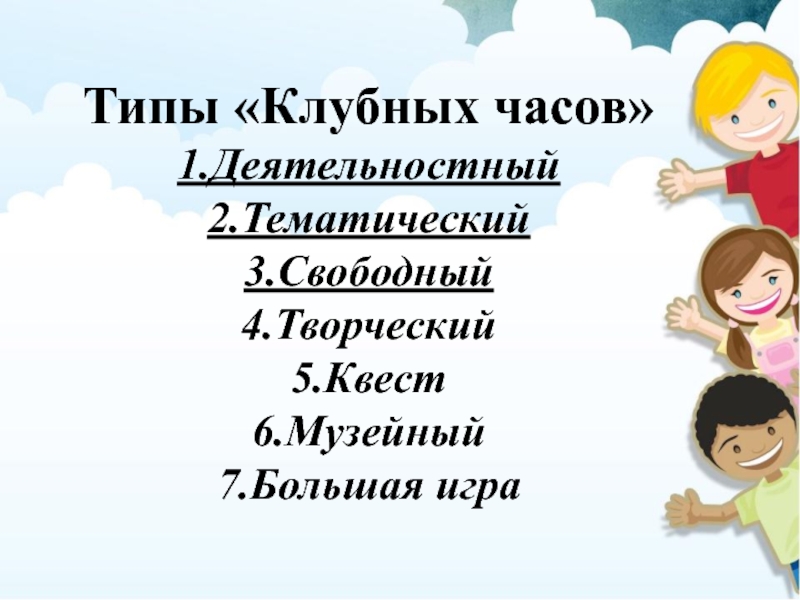 Типы «Клубных часов»
1.Деятельностный
2.Тематический
3.Свободный
4.Творческий
5.Квест
6.Музейный
7.Большая игра